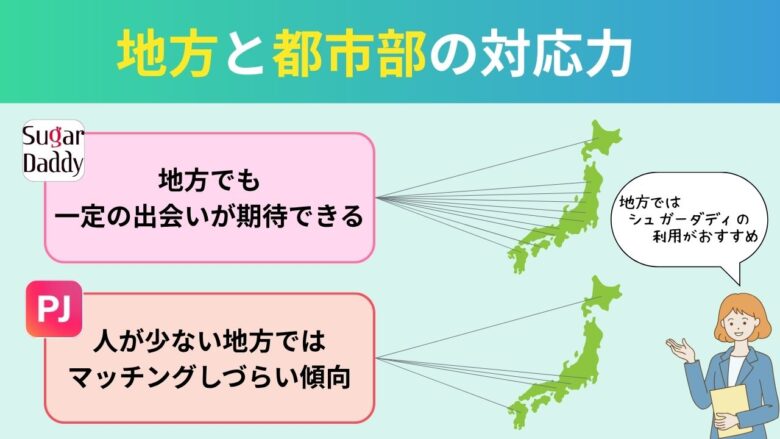 地方と都市部の対応力

Sugar Daddy

地方でも
一定の出会いが期待できる

地方では
シュガーダディの
利用がおすすめ

PJ

人が少ない地方では
マッチングしづらい傾向